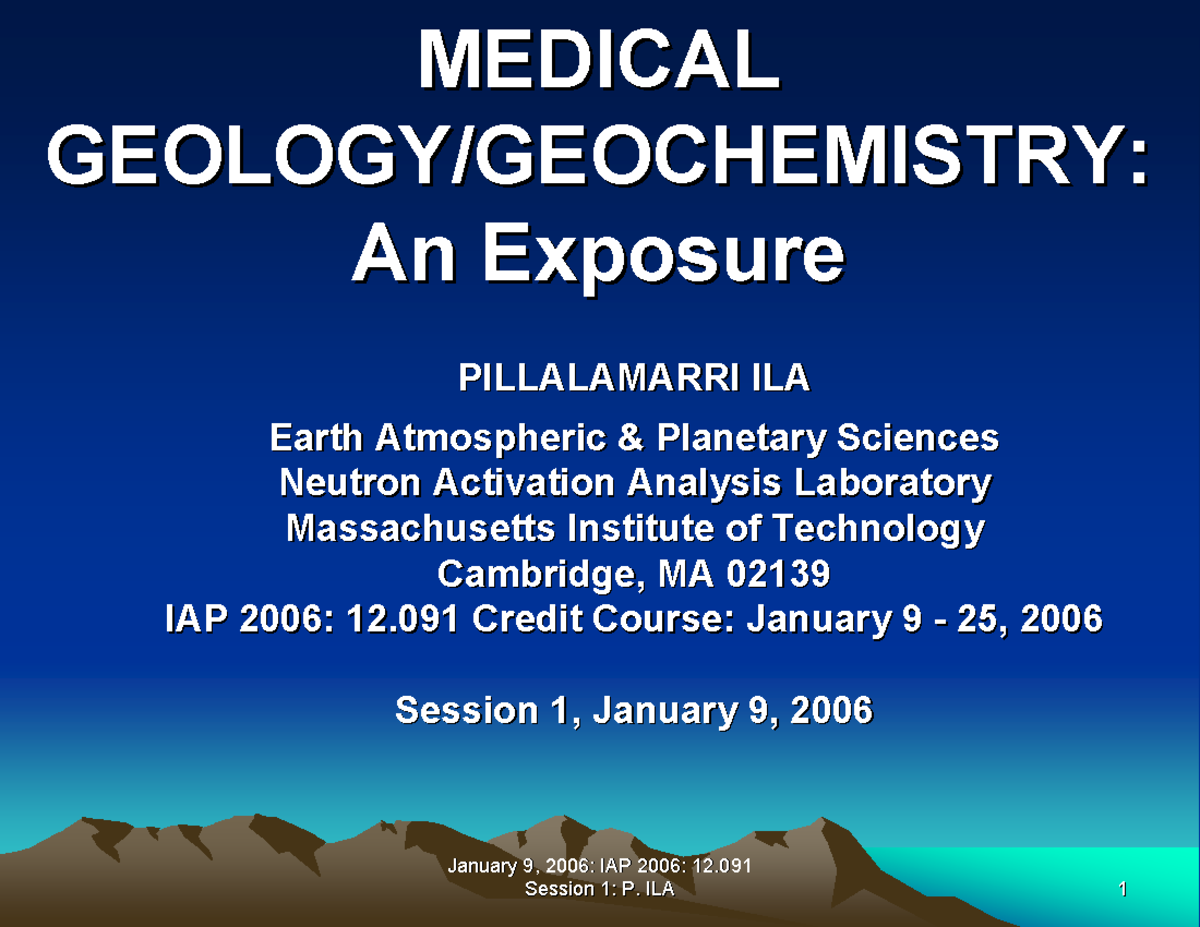 MEDICAL GEOLOGY/GEOCHEMISTRY: An Exposure

PILLALAMARRI ILA

Earth Atmospheric & Planetary Sciences
Neutron Activation Analysis Laboratory
Massachusetts Institute of Technology
Cambridge, MA 02139
IAP 2006: 12.091 Credit Course: January 9 - 25, 2006

Session 1, January 9, 2006

January 9, 2006: IAP 2006: 12.091
Session 1: P. ILA

1